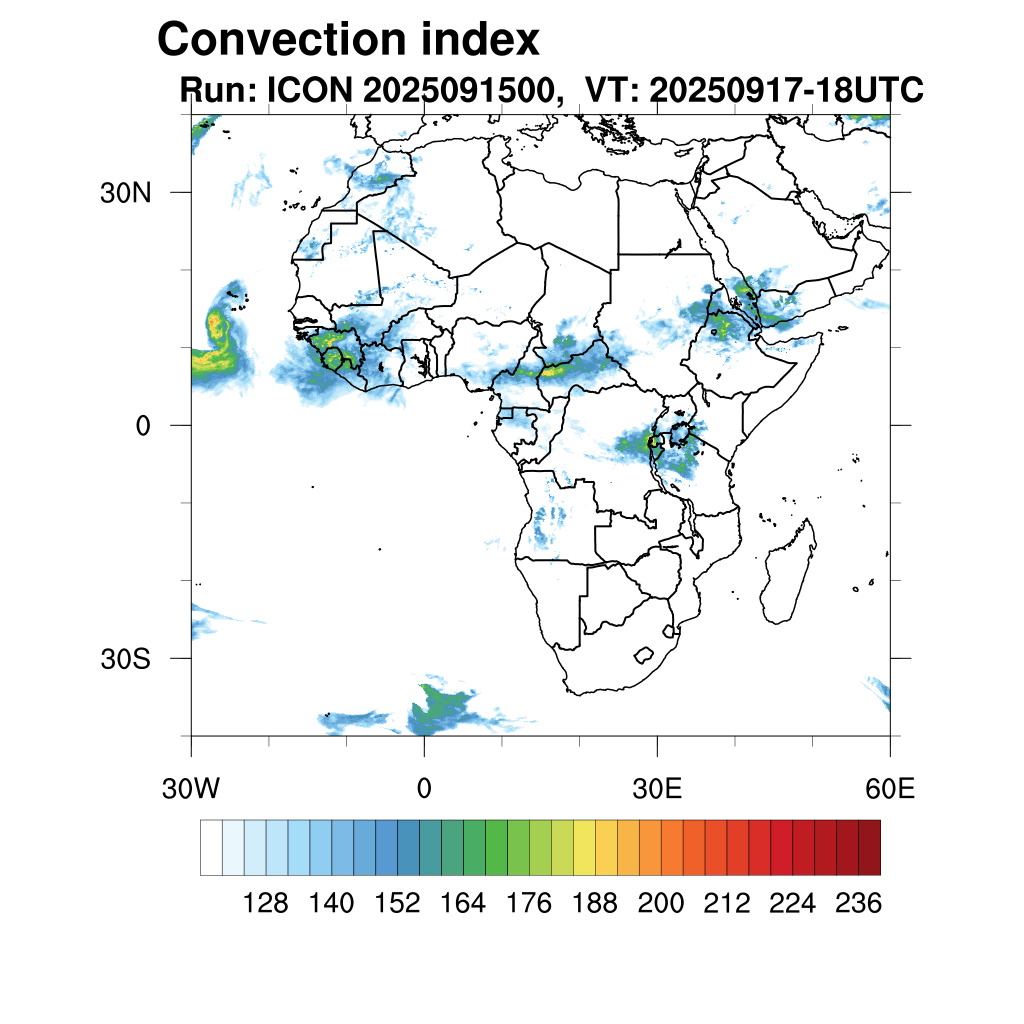 Convection index
Run: ICON 2025091500, VT: 20250917-18UTC

30N
0
30S

30W
0
30E
60E

128 140 152 164 176 188 200 212 224 236